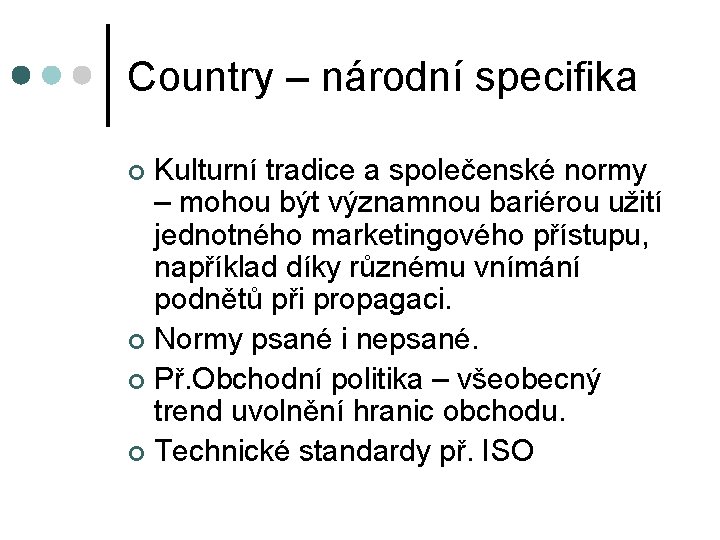 Country – národní specifika

Kulturní tradice a společenské normy – mohou být významnou bariérou užití jednotného marketingového přístupu, například díky různému vnímání podnětů při propagaci.

Normy psané i nepsané.

Př.Obchodní politika – všeobecný trend uvolnění hranic obchodu.

Technické standardy př. ISO